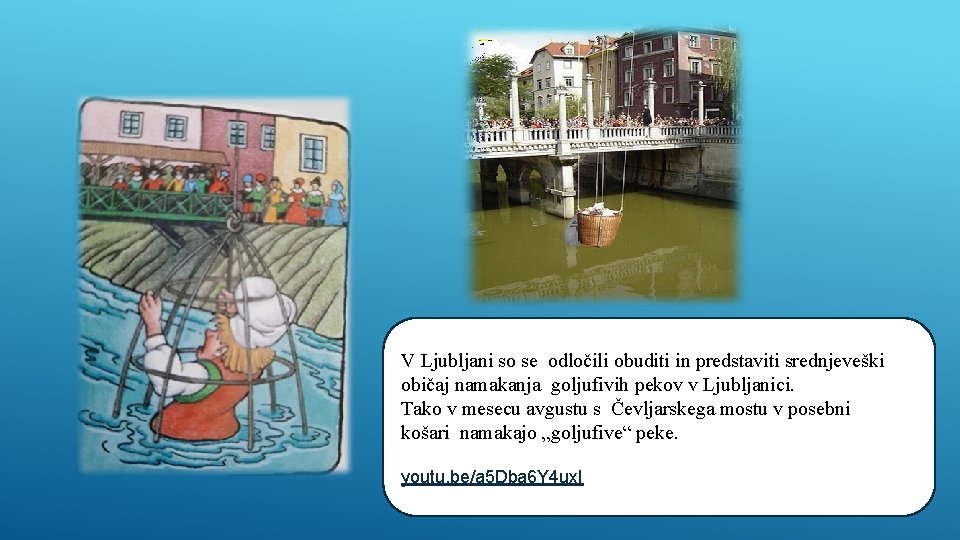 V Ljubljani so se odločili obuditi in predstaviti srednjeveški običaj namakanja goljufivih pekov v Ljubljanici.
Tako v mesecu avgustu s Čevljarskega mostu v posebni košari namakajo „goljufive“ peke.

youtu.be/a5Dba6Y4uxI